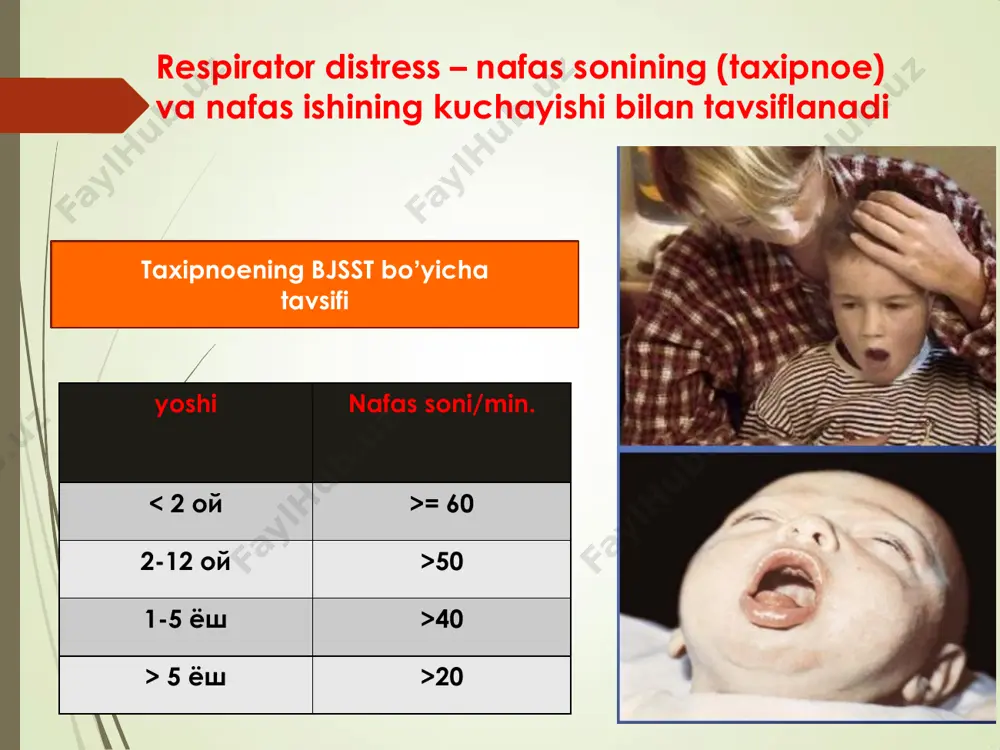 Respirator distress – nafas sonining (taxipnoe) va nafas ishining kuchayishi bilan tavsiflanadi

Taxipnoening BJSST bo'yicha tavsifi

| yoshi | Nafas soni/min. |
|---|---|
| < 2 ой | >= 60 |
| 2-12 ой | >50 |
| 1-5 ёш | >40 |
| > 5 ёш | >20 |

FaylHub.uz